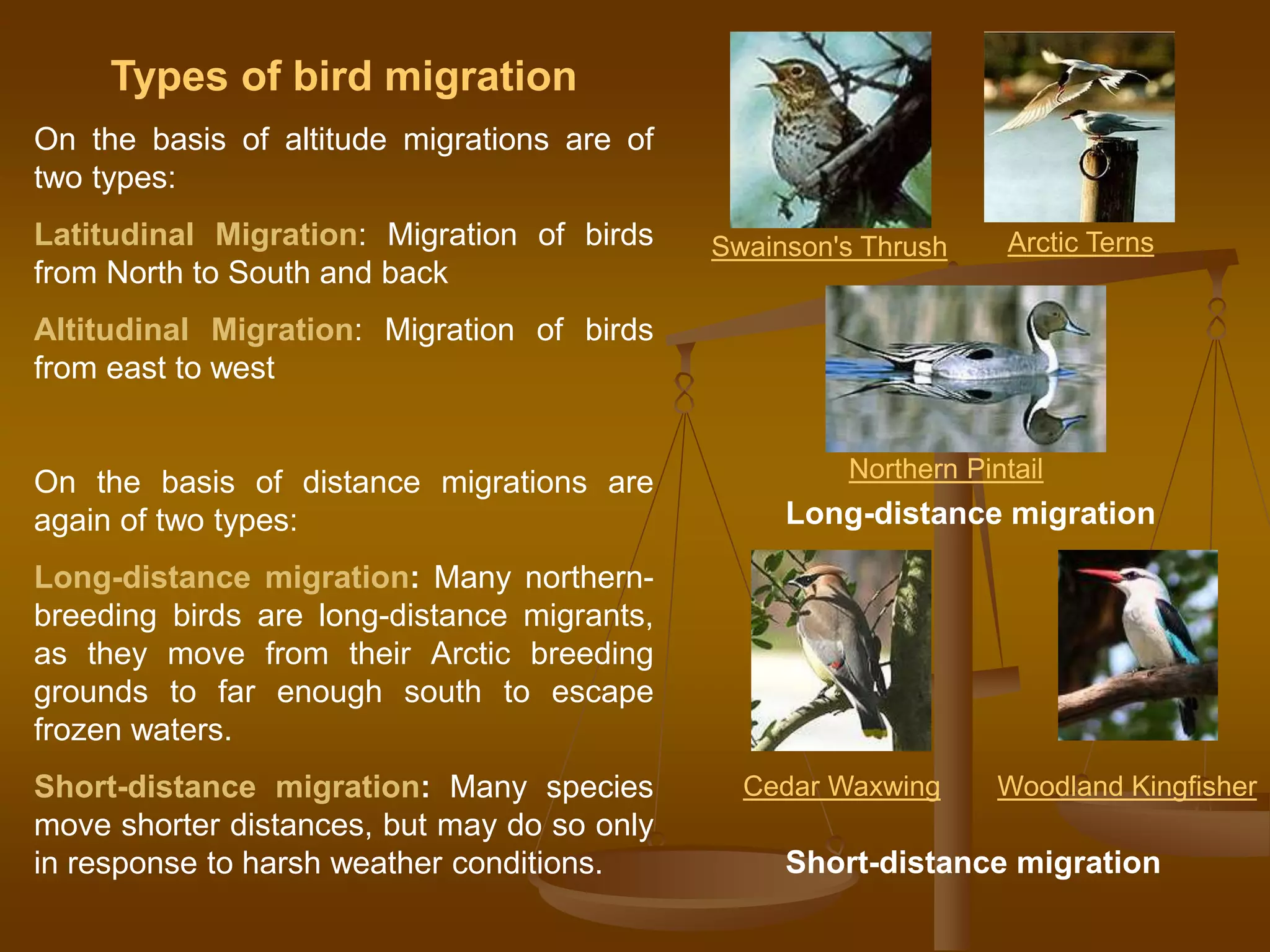 Types of bird migration

On the basis of altitude migrations are of two types:

Latitudinal Migration: Migration of birds from North to South and back

Altitudinal Migration: Migration of birds from east to west

On the basis of distance migrations are again of two types:

Long-distance migration: Many northern-breeding birds are long-distance migrants, as they move from their Arctic breeding grounds to far enough south to escape frozen waters.

Short-distance migration: Many species move shorter distances, but may do so only in response to harsh weather conditions.

Swainson's Thrush

Arctic Terns

Northern Pintail

Long-distance migration

Cedar Waxwing

Woodland Kingfisher

Short-distance migration